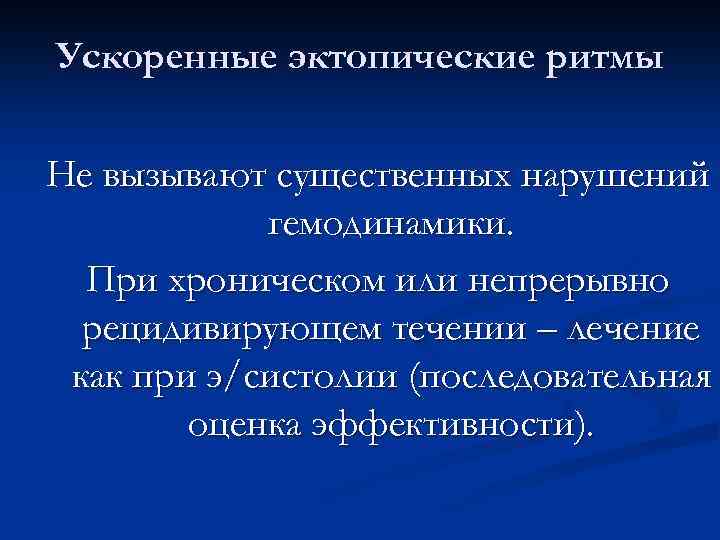 Ускоренные эктопические ритмы

Не вызывают существенных нарушений гемодинамики.

При хроническом или непрерывно рецидивирующем течении – лечение как при э/систолии (последовательная оценка эффективности).